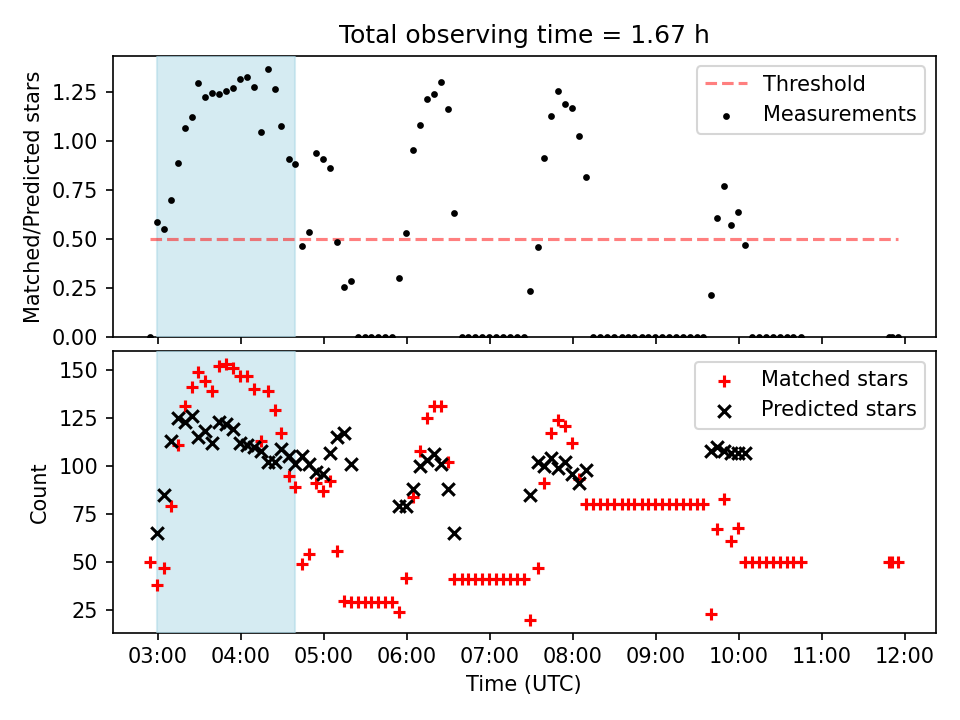 Total observing time = 1.67 h

Matched/Predicted stars

1.25
1.00
0.75
0.50
0.25
0.00

Threshold
Measurements

Count

150
125
100
75
50
25

Matched stars
Predicted stars

03:00 04:00 05:00 06:00 07:00 08:00 09:00 10:00 11:00 12:00

Time (UTC)